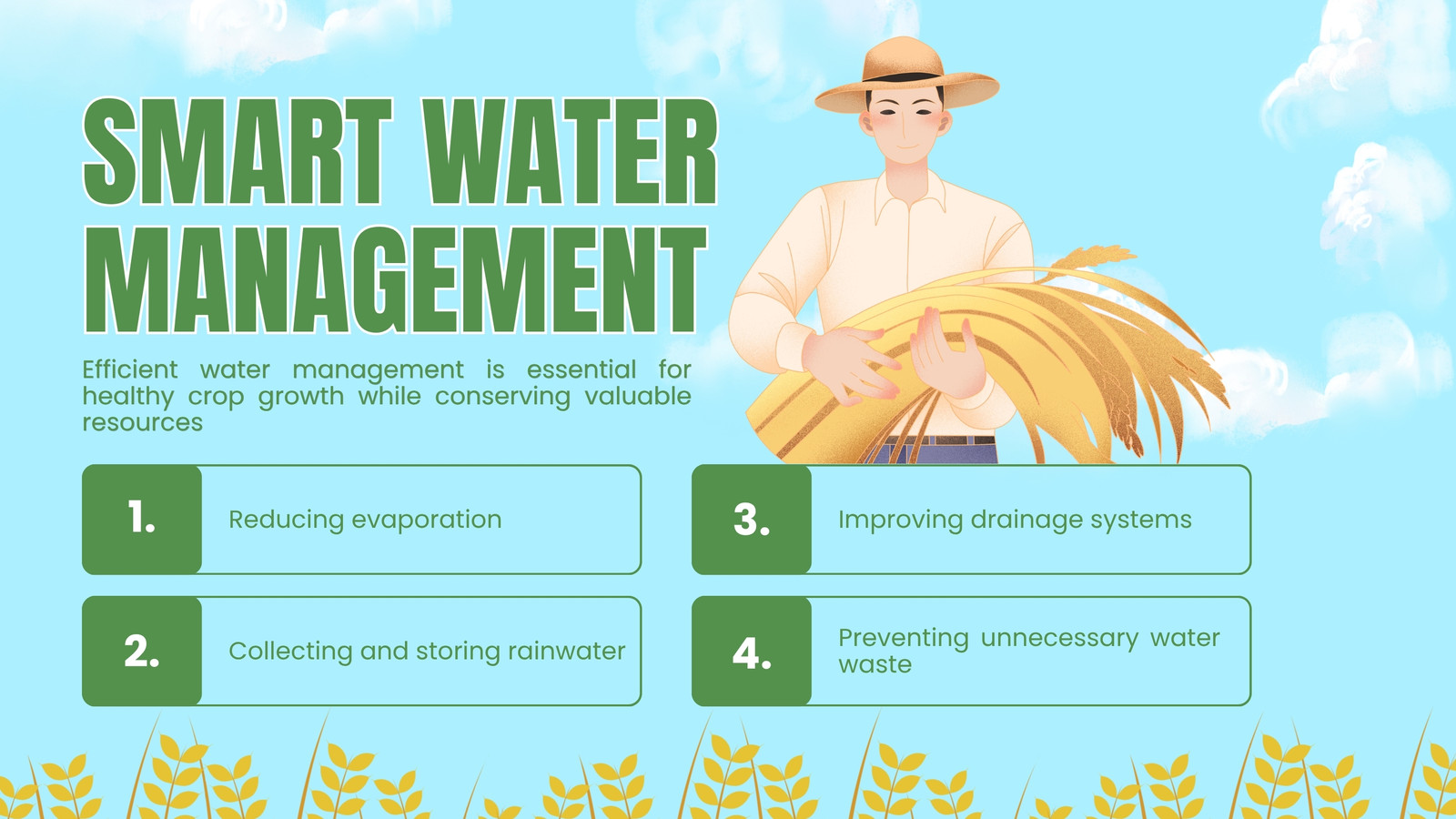 SMART WATER MANAGEMENT

Efficient water management is essential for healthy crop growth while conserving valuable resources

1. Reducing evaporation

2. Collecting and storing rainwater

3. Improving drainage systems

4. Preventing unnecessary water waste